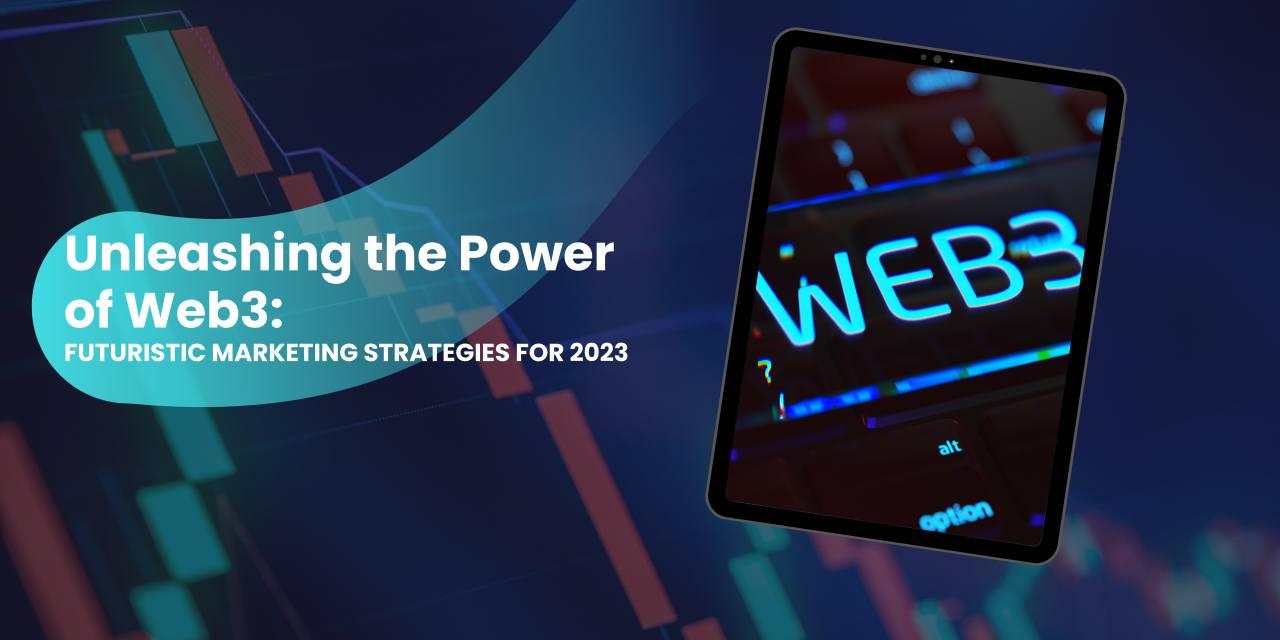 Unleashing the Power of Web3:
FUTURISTIC MARKETING STRATEGIES FOR 2023

WEB3

?

!

alt

option